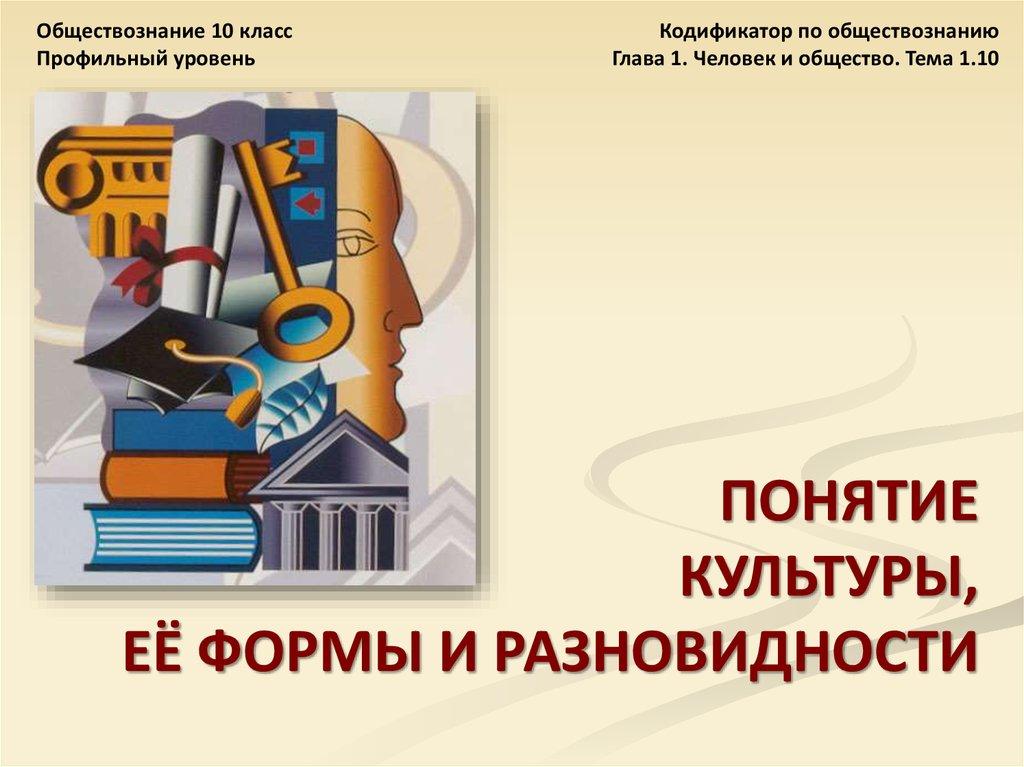 Обществознание 10 класс
Профильный уровень

Кодификатор по обществознанию
Глава 1. Человек и общество. Тема 1.10

ПОНЯТИЕ
КУЛЬТУРЫ,
ЕЁ ФОРМЫ И РАЗНОВИДНОСТИ